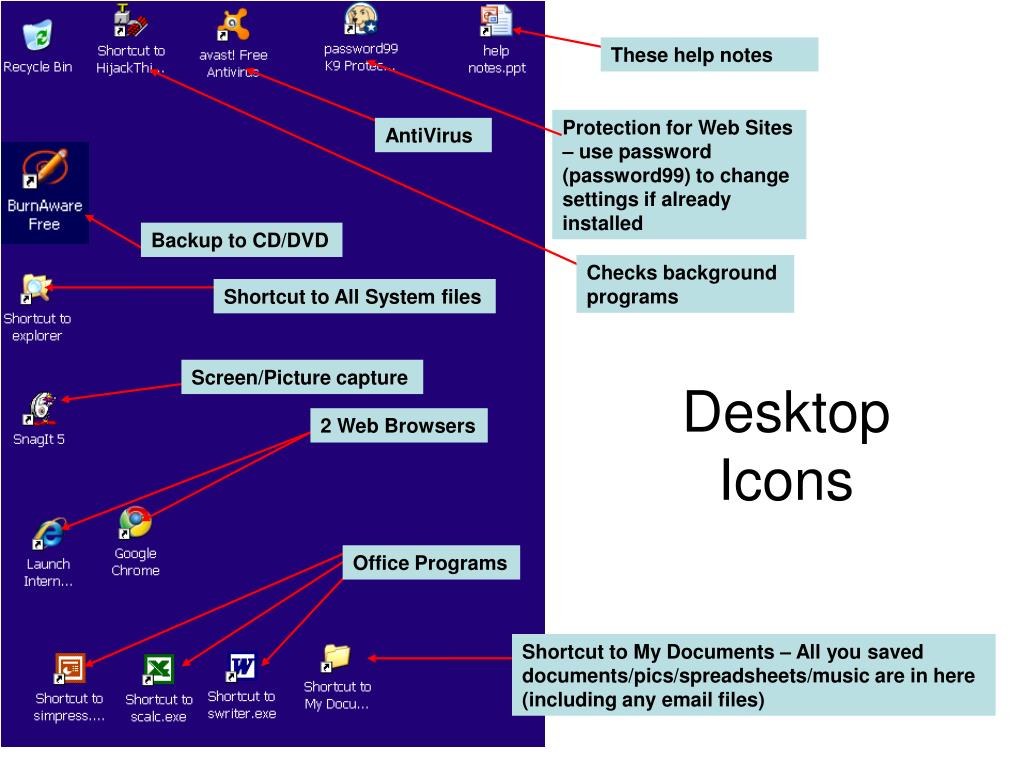 Recycle Bin

Shortcut to HijackThi...

avast! Free Antivirus

password99 K9 Protec...

help notes.ppt

These help notes

AntiVirus

Protection for Web Sites – use password (password99) to change settings if already installed

BurnAware Free

Backup to CD/DVD

Checks background programs

Shortcut to explorer

Shortcut to All System files

Screen/Picture capture

SnagIt 5

2 Web Browsers

Desktop Icons

Launch Intern...

Google Chrome

Office Programs

Shortcut to simpress....

Shortcut to scalc.exe

Shortcut to swriter.exe

Shortcut to My Docu...

Shortcut to My Documents – All you saved documents/pics/spreadsheets/music are in here (including any email files)